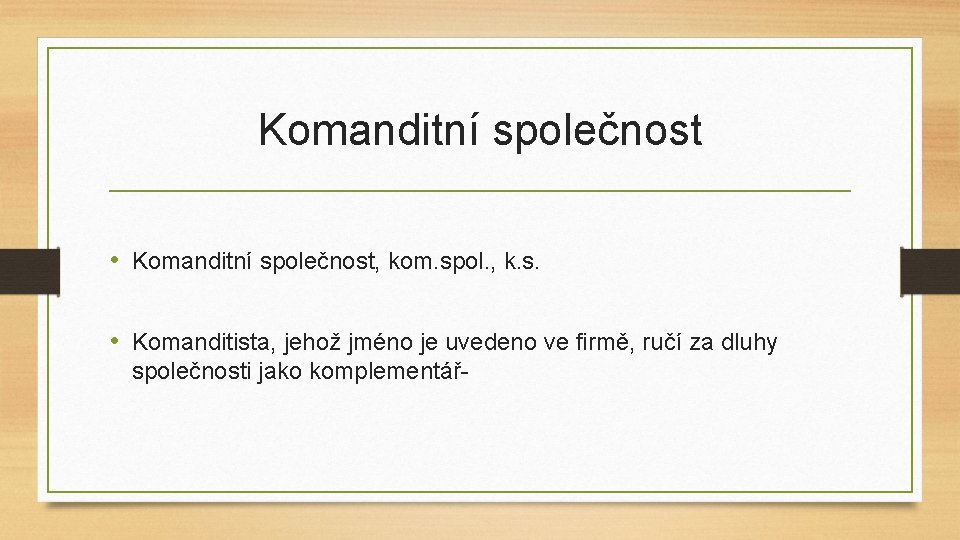 Komanditní společnost

• Komanditní společnost, kom.spol., k.s.

• Komanditista, jehož jméno je uvedeno ve firmě, ručí za dluhy společnosti jako komplementář-